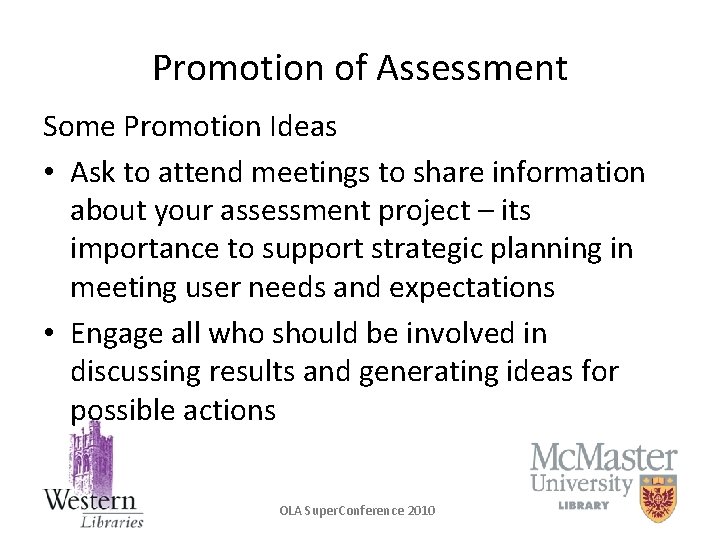 Promotion of Assessment

Some Promotion Ideas

• Ask to attend meetings to share information about your assessment project – its importance to support strategic planning in meeting user needs and expectations

• Engage all who should be involved in discussing results and generating ideas for possible actions

Western Libraries

OLA SuperConference 2010

McMaster University LIBRARY